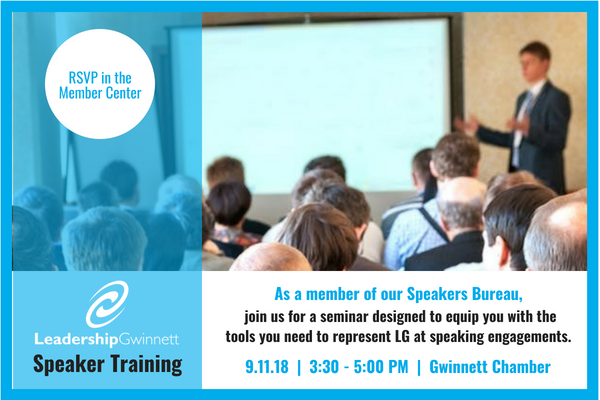 RSVP in the Member Center

LeadershipGwinnett

Speaker Training

As a member of our Speakers Bureau, join us for a seminar designed to equip you with the tools you need to represent LG at speaking engagements.

9.11.18 | 3:30 - 5:00 PM | Gwinnett Chamber